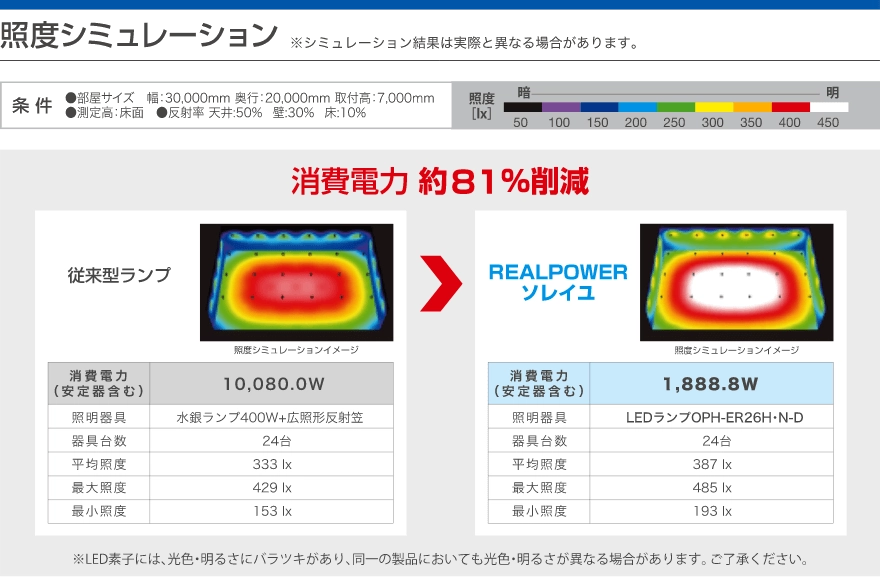 照度シミュレーション ※シミュレーション結果は実際と異なる場合があります。

条件 ●部屋サイズ 幅:30,000mm 奥行:20,000mm 取付高:7,000mm ●測定高:床面 ●反射率 天井:50% 壁:30% 床:10%

照度 [lx] 暗 明

50 100 150 200 250 300 350 400 450

消費電力 約81%削減

従来型ランプ

照度シミュレーションイメージ

| 消費電力（安定器含む） | 10,080.0W |
|---|---|
| 照明器具 | 水銀ランプ400W+広照形反射笠 |
| 器具台数 | 24台 |
| 平均照度 | 333 lx |
| 最大照度 | 429 lx |
| 最小照度 | 153 lx |

REALPOWER ソレイユ

照度シミュレーションイメージ

| 消費電力（安定器含む） | 1,888.8W |
|---|---|
| 照明器具 | LEDランプOPH-ER26H・N-D |
| 器具台数 | 24台 |
| 平均照度 | 387 lx |
| 最大照度 | 485 lx |
| 最小照度 | 193 lx |

※LED素子には、光色・明るさにバラツキがあり、同一の製品においても光色・明るさが異なる場合があります。ご了承ください。